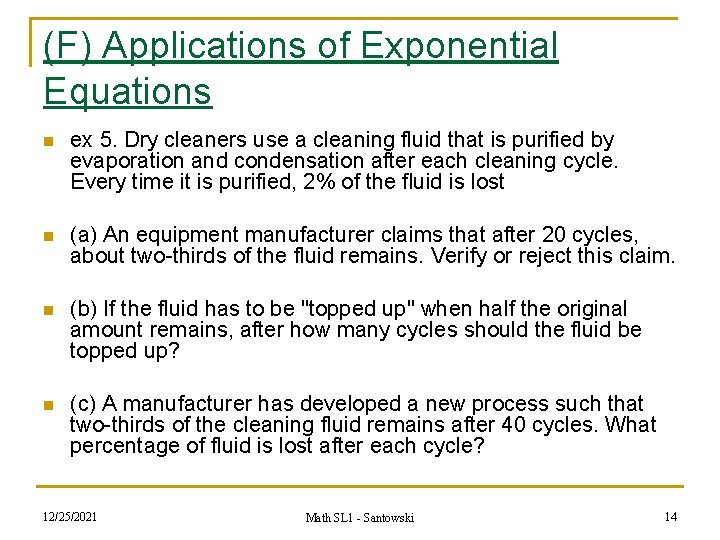 (F) Applications of Exponential Equations

ex 5. Dry cleaners use a cleaning fluid that is purified by evaporation and condensation after each cleaning cycle. Every time it is purified, 2% of the fluid is lost

(a) An equipment manufacturer claims that after 20 cycles, about two-thirds of the fluid remains. Verify or reject this claim.

(b) If the fluid has to be "topped up" when half the original amount remains, after how many cycles should the fluid be topped up?

(c) A manufacturer has developed a new process such that two-thirds of the cleaning fluid remains after 40 cycles. What percentage of fluid is lost after each cycle?

12/25/2021

Math SL1 - Santowski

14